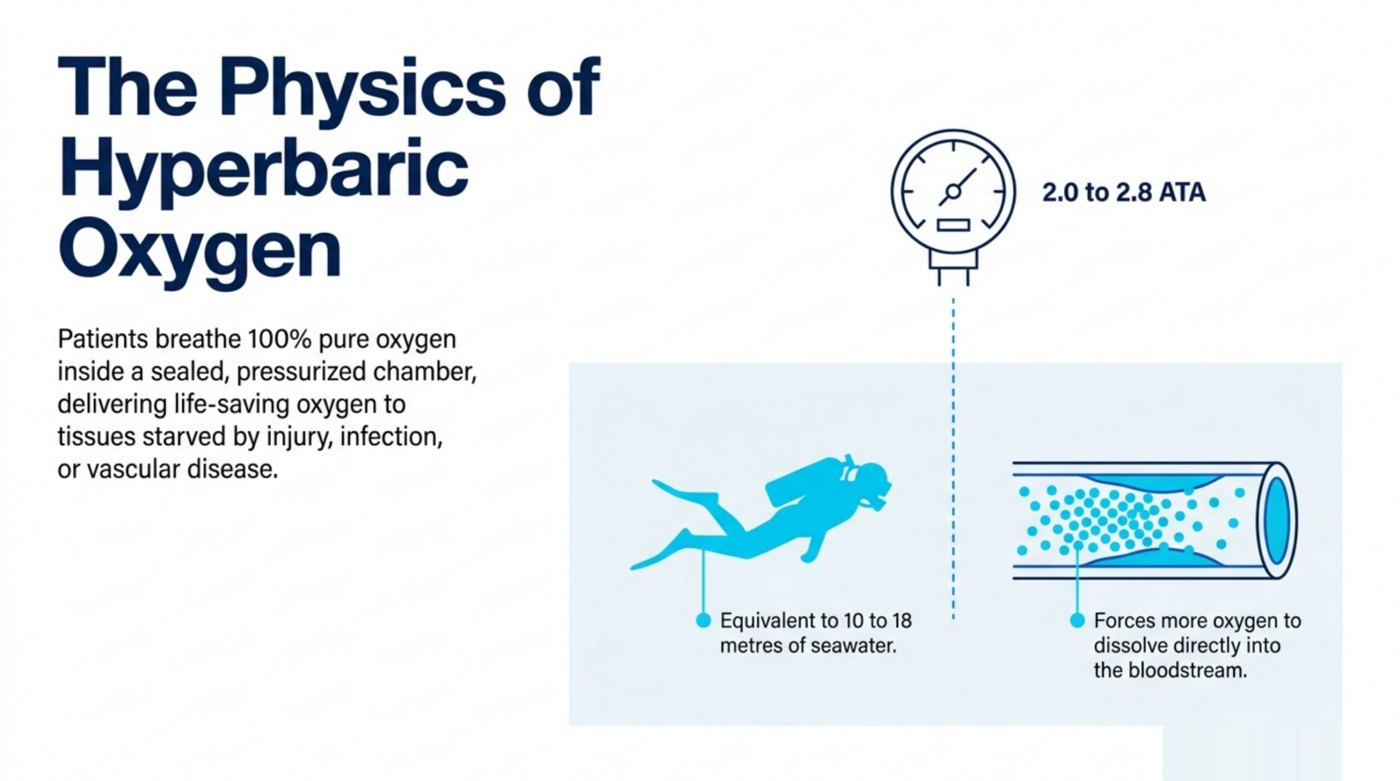 The Physics of Hyperbaric Oxygen

Patients breathe 100% pure oxygen inside a sealed, pressurized chamber, delivering life-saving oxygen to tissues starved by injury, infection, or vascular disease.

2.0 to 2.8 ATA

Equivalent to 10 to 18 metres of seawater.

Forces more oxygen to dissolve directly into the bloodstream.